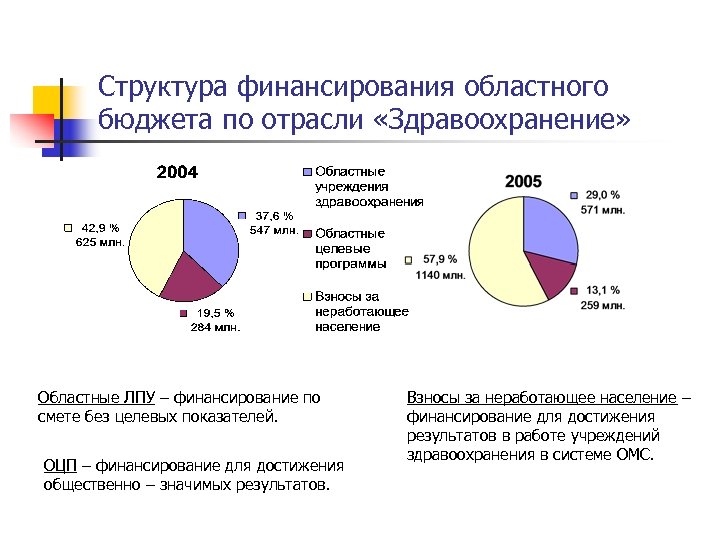 Структура финансирования областного бюджета по отрасли «Здравоохранение»

2004

42,9 %
625 млн.

37,6 %
547 млн.

19,5 %
284 млн.

Областные учреждения здравоохранения

Областные целевые программы

Взносы за неработающее население

2005

29,0 %
571 млн.

57,9 %
1140 млн.

13,1 %
259 млн.

Областные ЛПУ – финансирование по смете без целевых показателей.

ОЦП – финансирование для достижения общественно – значимых результатов.

Взносы за неработающее население – финансирование для достижения результатов в работе учреждений здравоохранения в системе ОМС.